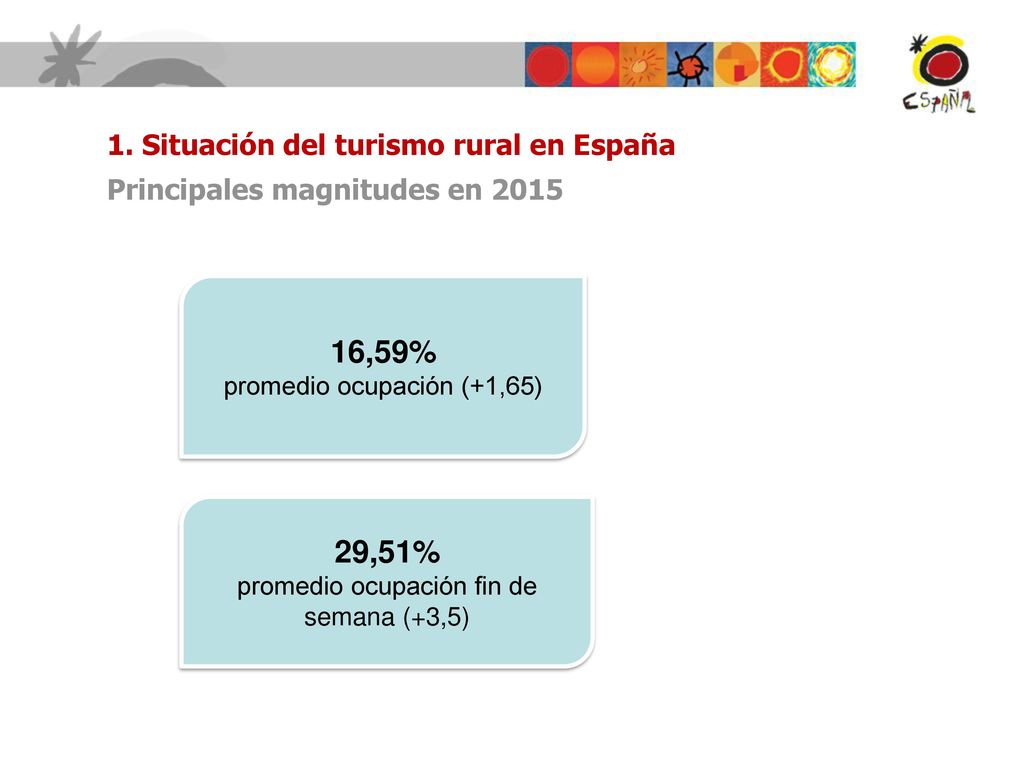 ESPAÑA

1. Situación del turismo rural en España

Principales magnitudes en 2015

16,59%
promedio ocupación (+1,65)

29,51%
promedio ocupación fin de semana (+3,5)